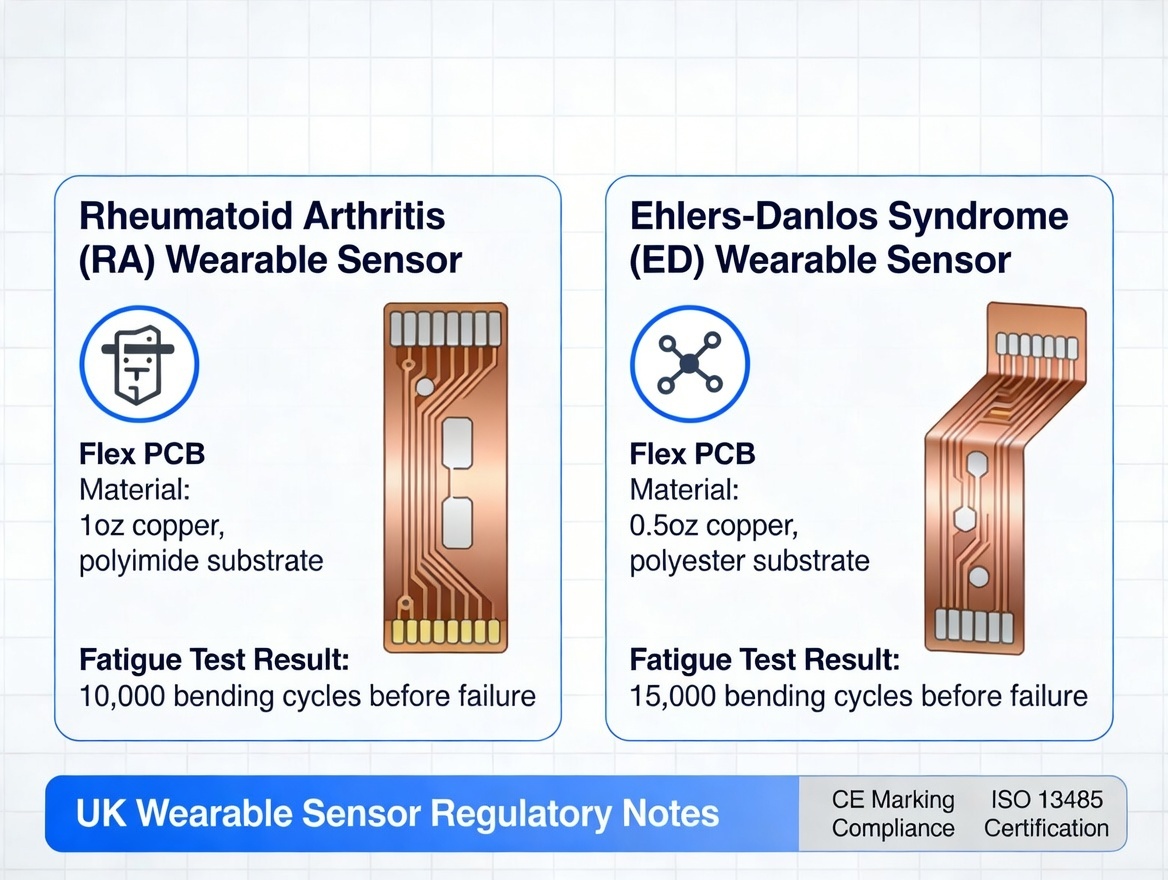 Rheumatoid Arthritis (RA) Wearable Sensor

Flex PCB
Material:
1oz copper, polyimide substrate

Fatigue Test Result:
10,000 bending cycles before failure

Ehlers-Danlos Syndrome (ED) Wearable Sensor

Flex PCB
Material:
0.5oz copper, polyester substrate

Fatigue Test Result:
15,000 bending cycles before failure

UK Wearable Sensor Regulatory Notes

CE Marking Compliance

ISO 13485 Certification